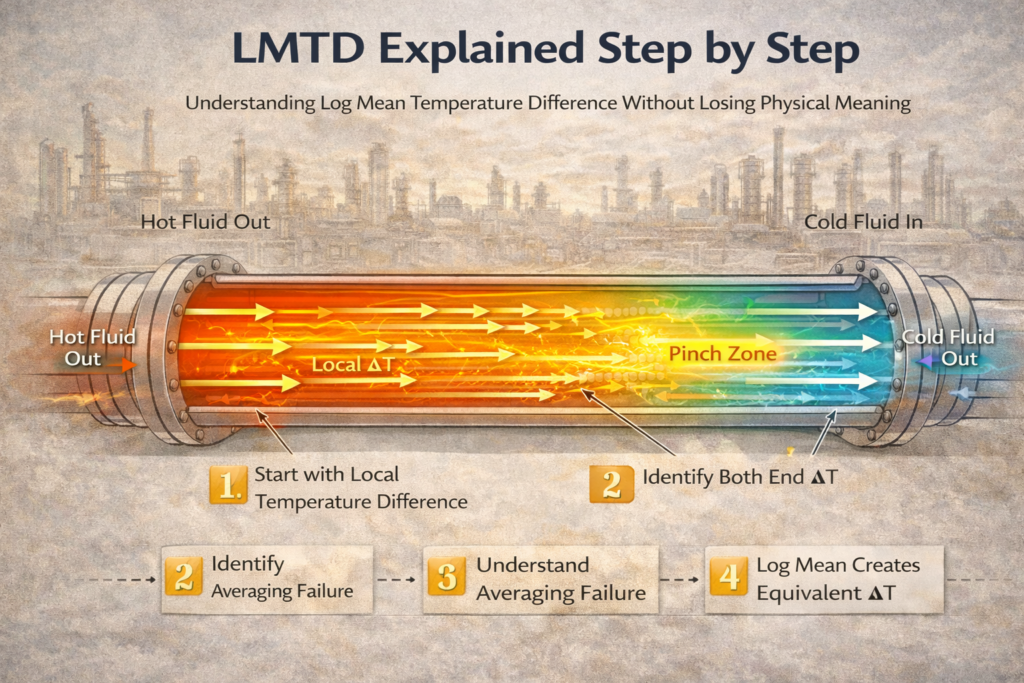 LMTD Explained Step by Step

Understanding Log Mean Temperature Difference Without Losing Physical Meaning

Hot Fluid Out

Cold Fluid In

Hot Fluid Out

Local ΔT

Pinch Zone

Cold Fluid Out

1. Start with Local Temperature Difference

2 Identify Both End ΔT

2 Identify Averaging Failure

3 Understand Averaging Failure

4 Log Mean Creates Equivalent ΔT